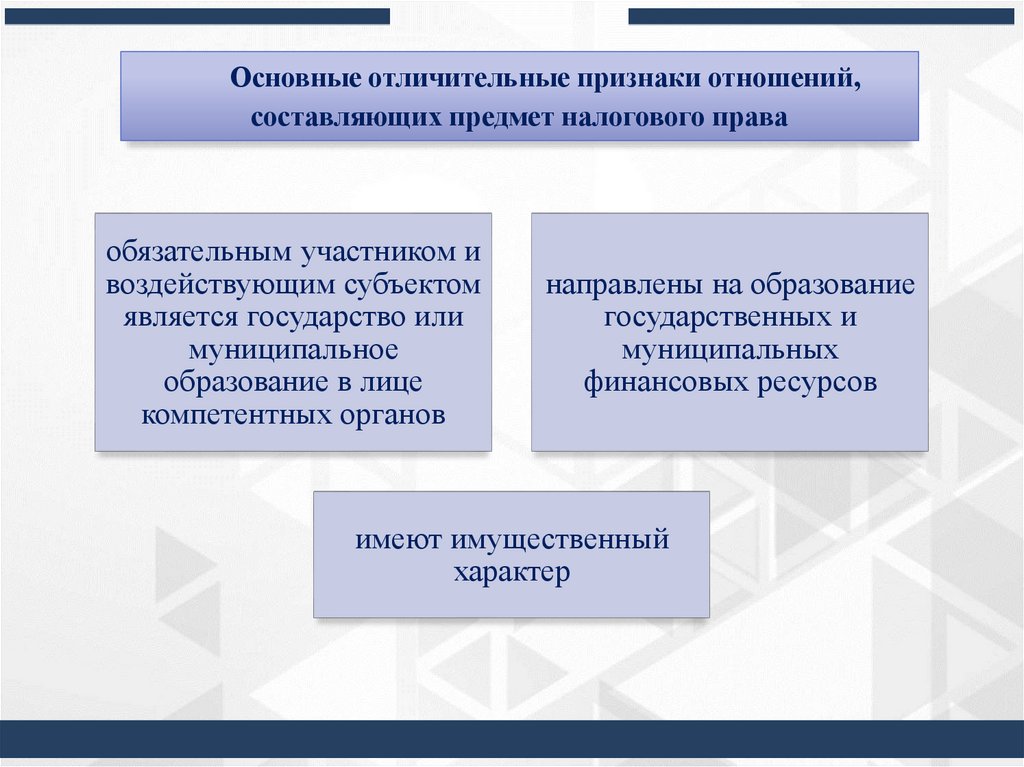 Основные отличительные признаки отношений, составляющих предмет налогового права

обязательным участником и воздействующим субъектом является государство или муниципальное образование в лице компетентных органов

направлены на образование государственных и муниципальных финансовых ресурсов

имеют имущественный характер